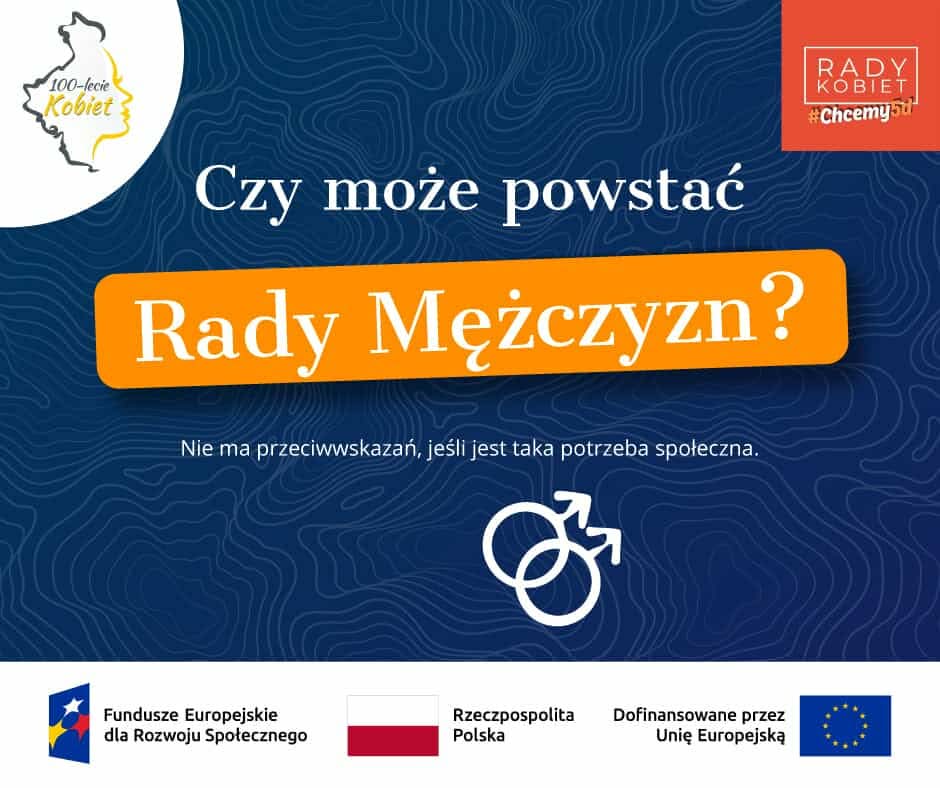 100-lecie Kobiet

RADY KOBIET #Chcemy50

Czy może powstać

Rady Mężczyzn?

Nie ma przeciwwskazań, jeśli jest taka potrzeba społeczna.

Fundusze Europejskie dla Rozwoju Społecznego

Rzeczpospolita Polska

Dofinansowane przez Unię Europejską